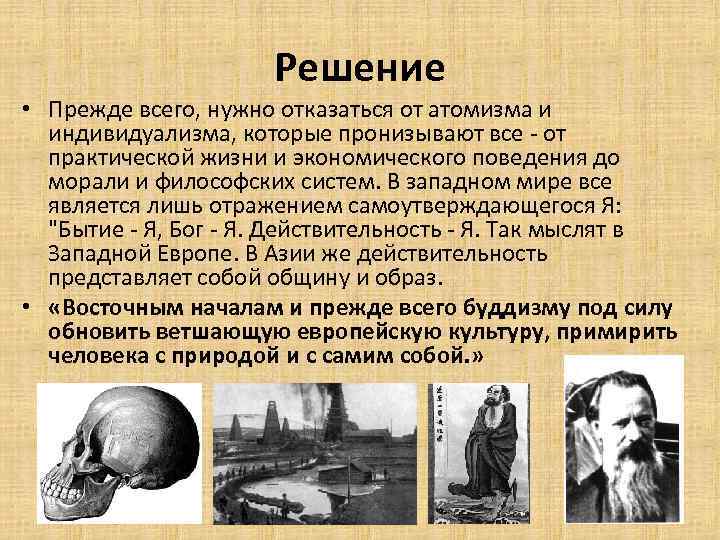 Решение

• Прежде всего, нужно отказаться от атомизма и индивидуализма, которые пронизывают все - от практической жизни и экономического поведения до морали и философских систем. В западном мире все является лишь отражением самоутверждающегося Я: "Бытие - Я, Бог - Я. Действительность - Я. Так мыслят в Западной Европе. В Азии же действительность представляет собой общину и образ.

• «Восточным началам и прежде всего буддизму под силу обновить ветшающую европейскую культуру, примирить человека с природой и с самим собой.»